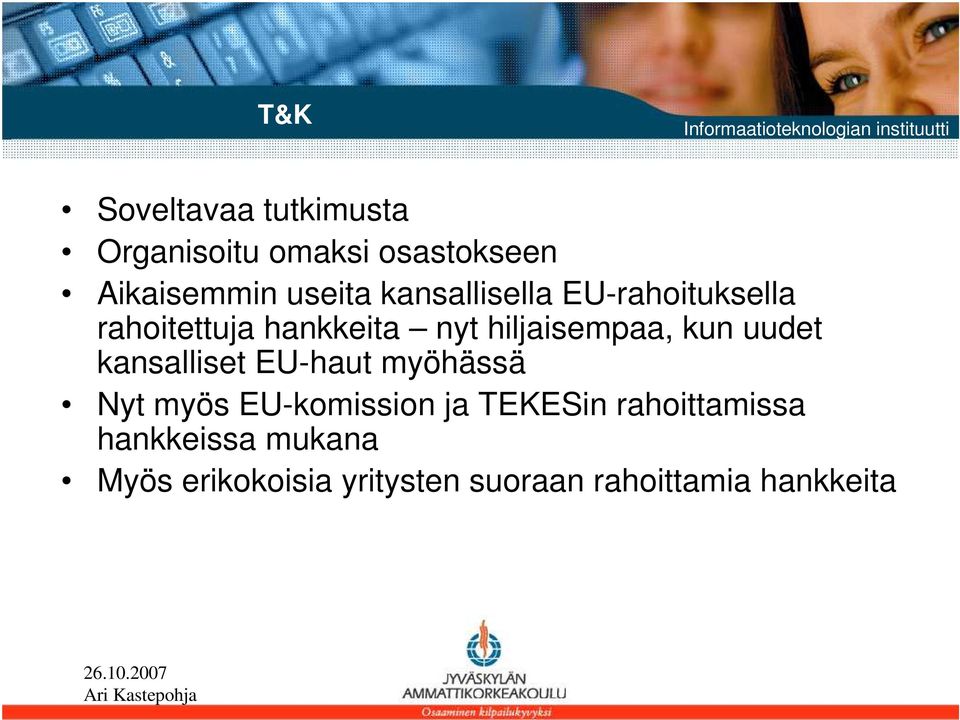 T&K

Informaatioteknologian instituutti

• Soveltavaa tutkimusta
• Organisoitu omaksi osastokseen
• Aikaisemmin useita kansallisella EU-rahoituksella rahoitettuja hankkeita – nyt hiljaisempaa, kun uudet kansalliset EU-haut myöhässä
• Nyt myös EU-komission ja TEKESin rahoittamissa hankkeissa mukana
• Myös erikokoisia yritysten suoraan rahoittamia hankkeita

26.10.2007
Ari Kastepohja

JYVÄSKYLÄN AMMATTIKORKEAKOULU
Osaaminen kilpailukyvyksi